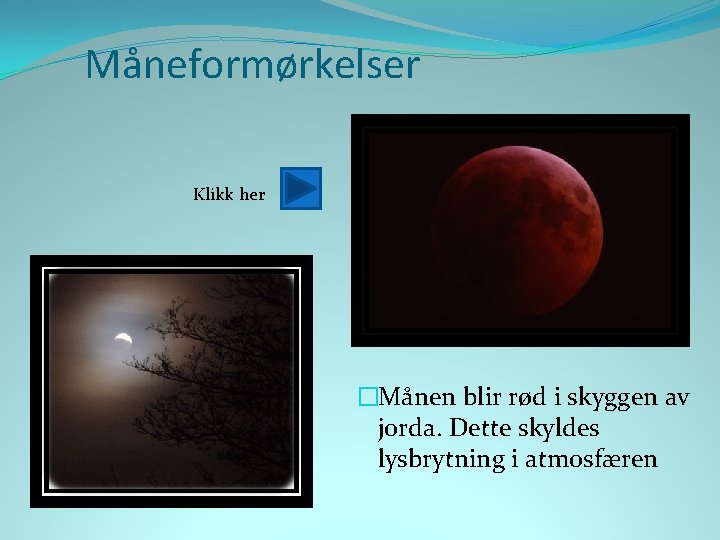 Måneformørkelser

Klikk her

Månen blir rød i skyggen av jorda. Dette skyldes lysbrytning i atmosfæren